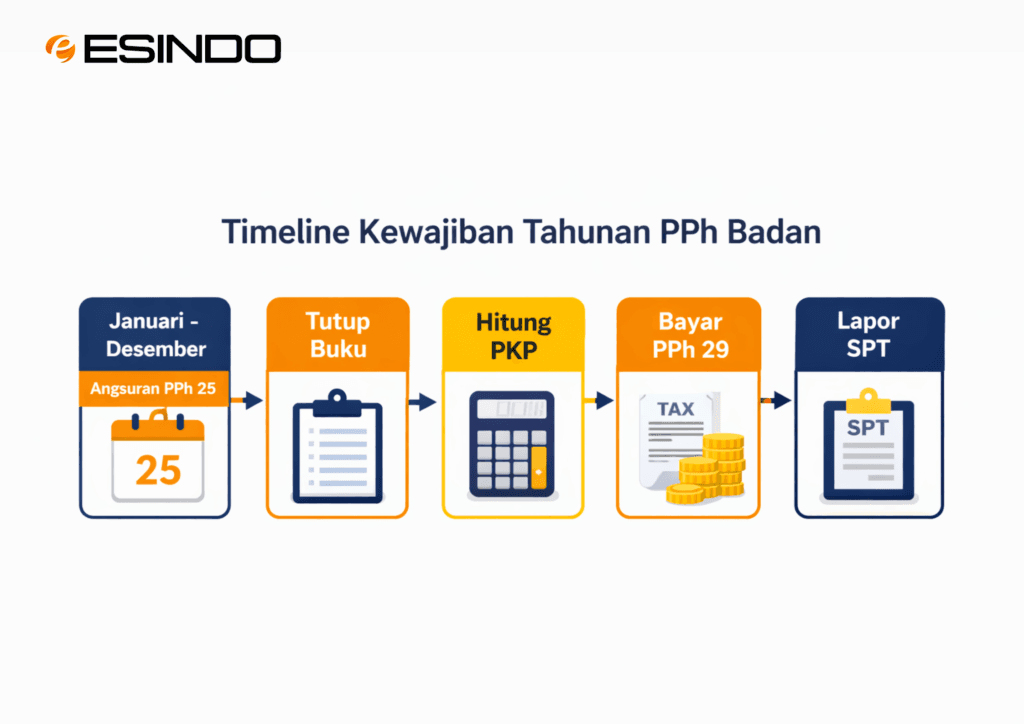 ESINDO

Timeline Kewajiban Tahunan PPh Badan

Januari - Desember

Angsuran PPh 25

25

Tutup Buku

Hitung PKP

Bayar PPh 29

TAX

Lapor SPT

SPT